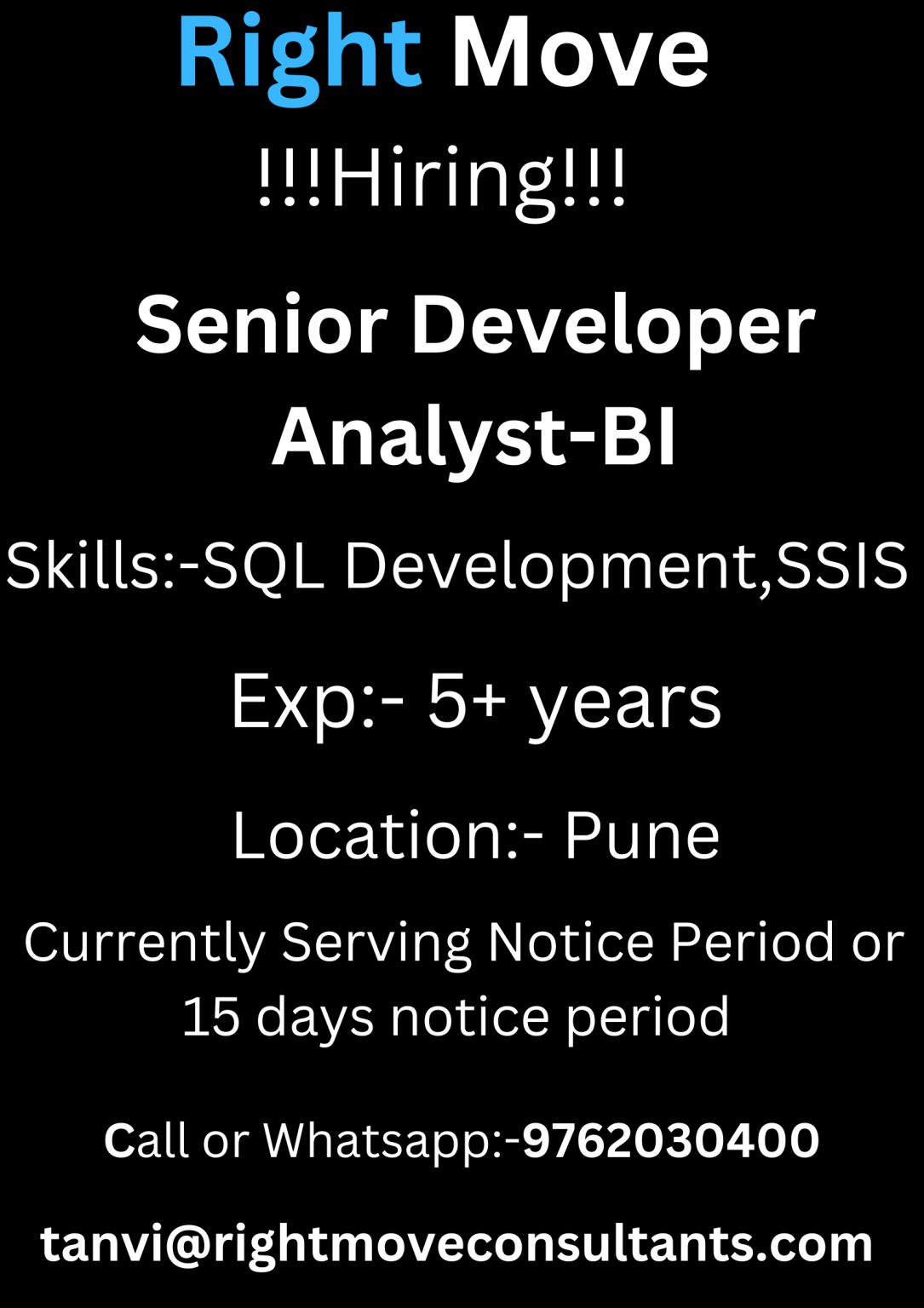 Right Move

!!!Hiring!!!

Senior Developer Analyst-BI

Skills:-SQL Development,SSIS

Exp:- 5+ years

Location:- Pune

Currently Serving Notice Period or 15 days notice period

Call or Whatsapp:-9762030400

tanvi@rightmoveconsultants.com